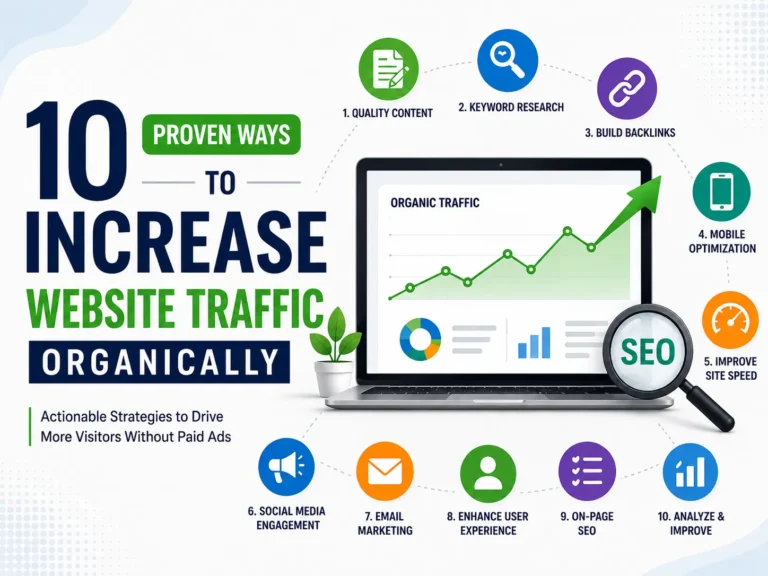 10 PROVEN WAYS TO INCREASE WEBSITE TRAFFIC ORGANICALLY

Actionable Strategies to Drive More Visitors Without Paid Ads

1. QUALITY CONTENT

2. KEYWORD RESEARCH

3. BUILD BACKLINKS

4. MOBILE OPTIMIZATION

5. IMPROVE SITE SPEED

ORGANIC TRAFFIC

SEO

6. SOCIAL MEDIA ENGAGEMENT

7. EMAIL MARKETING

8. ENHANCE USER EXPERIENCE

9. ON-PAGE SEO

10. ANALYZE & IMPROVE